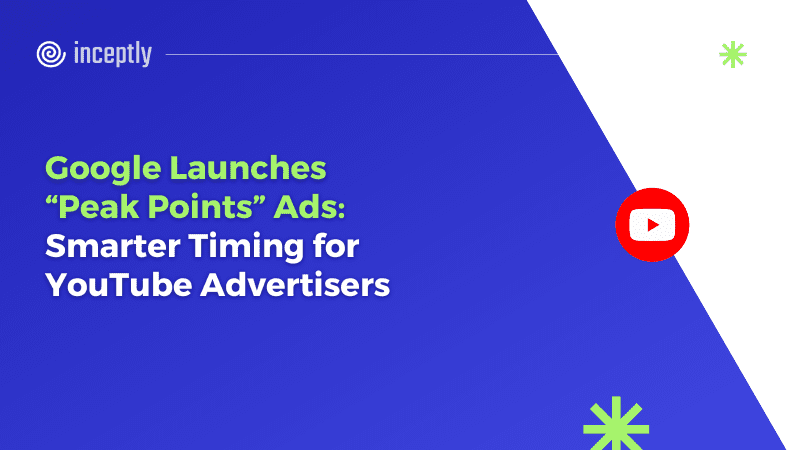 inceptly

Google Launches “Peak Points” Ads: Smarter Timing for YouTube Advertisers